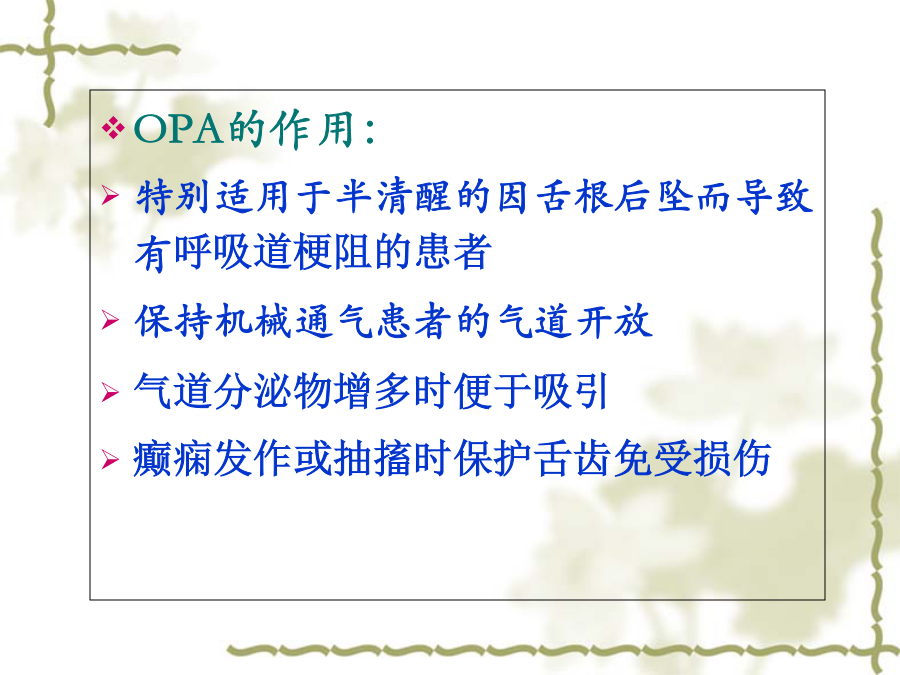 ❖ OPA的作用：

➢ 特别适用于半清醒的因舌根后坠而导致有呼吸道梗阻的患者

➢ 保持机械通气患者的气道开放

➢ 气道分泌物增多时便于吸引

➢ 癫痫发作或抽搐时保护舌齿免受损伤